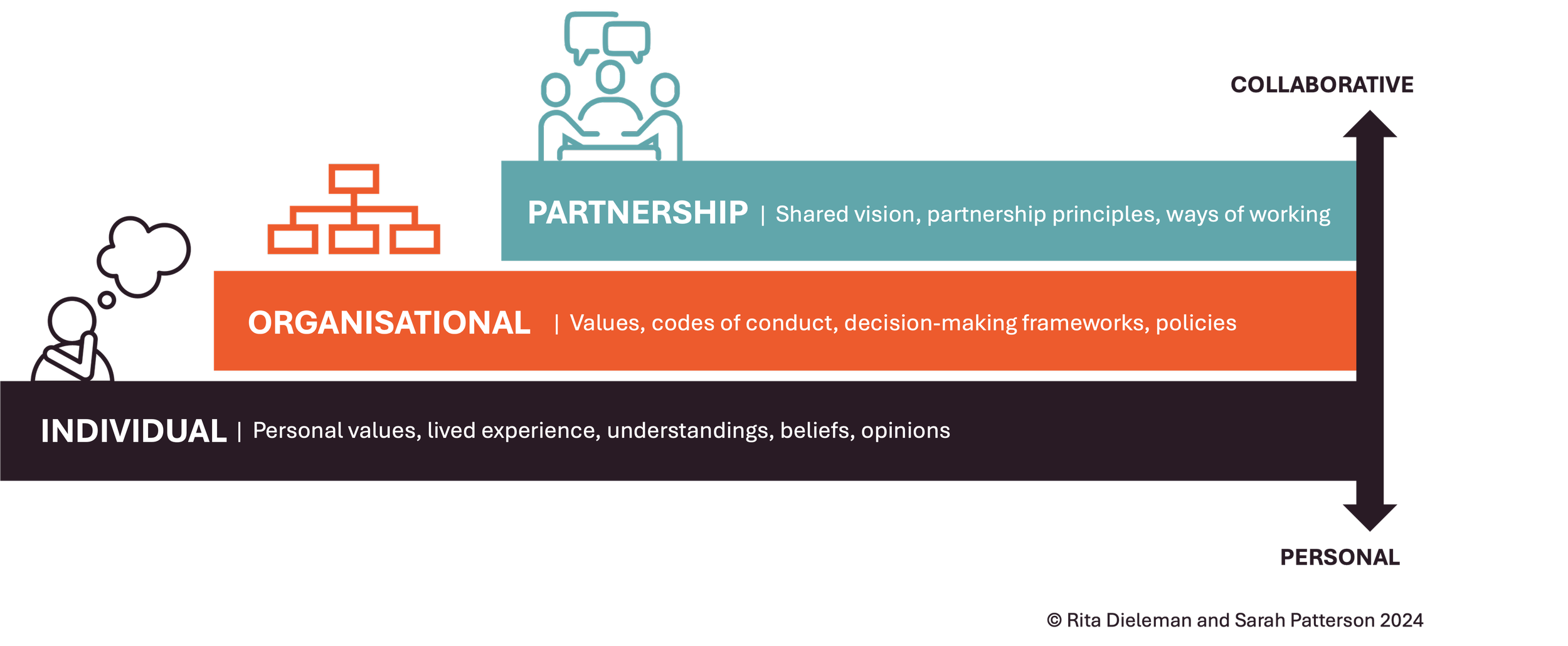 COLLABORATIVE

PARTNERSHIP | Shared vision, partnership principles, ways of working

ORGANISATIONAL | Values, codes of conduct, decision-making frameworks, policies

INDIVIDUAL | Personal values, lived experience, understandings, beliefs, opinions

PERSONAL

© Rita Dieleman and Sarah Patterson 2024